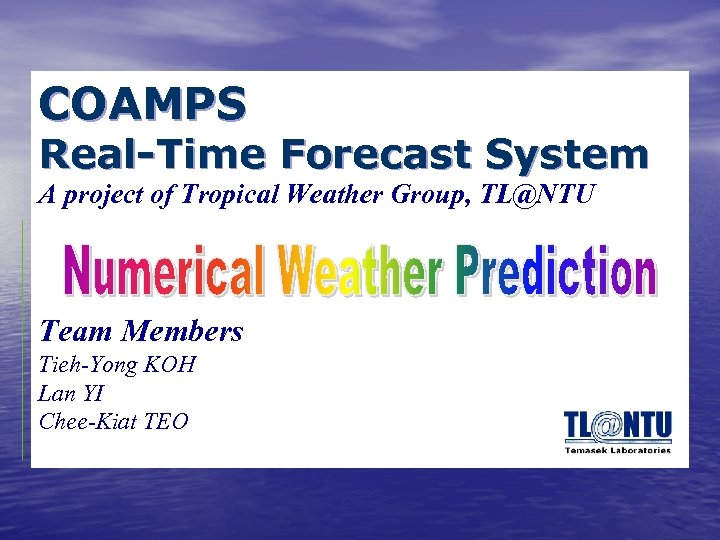 COAMPS
Real-Time Forecast System
A project of Tropical Weather Group, TL@NTU

Numerical Weather Prediction

Team Members
Tieh-Yong KOH
Lan YI
Chee-Kiat TEO

TL@NTU
Temasek Laboratories